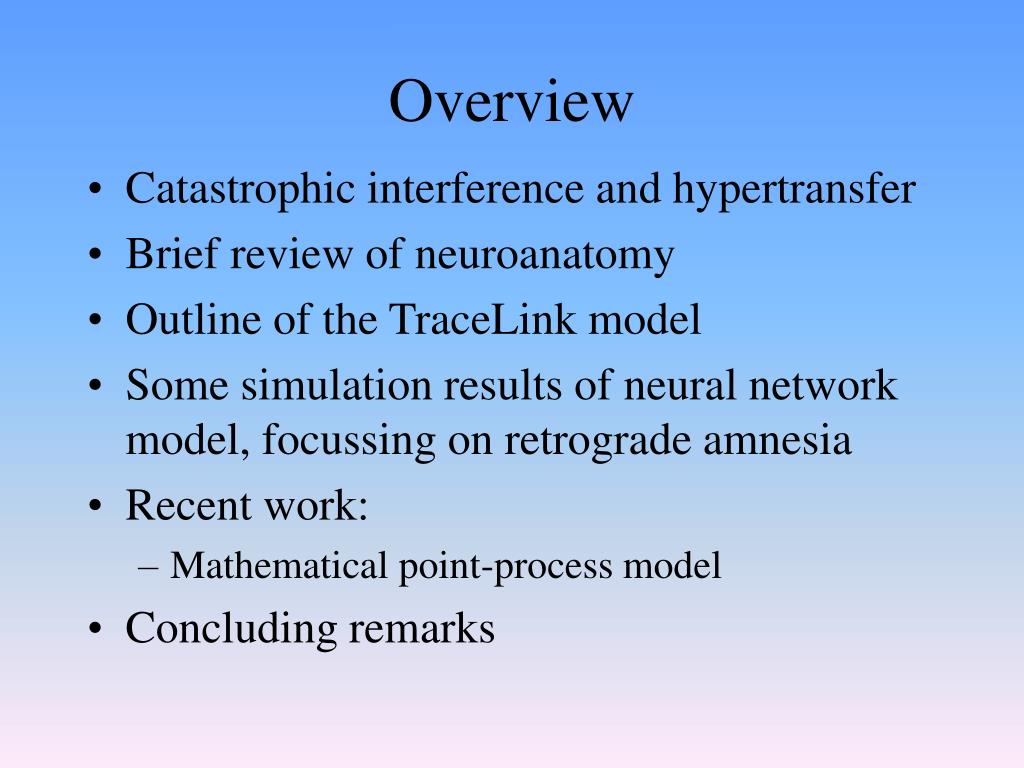 Overview

• Catastrophic interference and hypertransfer
• Brief review of neuroanatomy
• Outline of the TraceLink model
• Some simulation results of neural network model, focussing on retrograde amnesia
• Recent work:
– Mathematical point-process model
• Concluding remarks